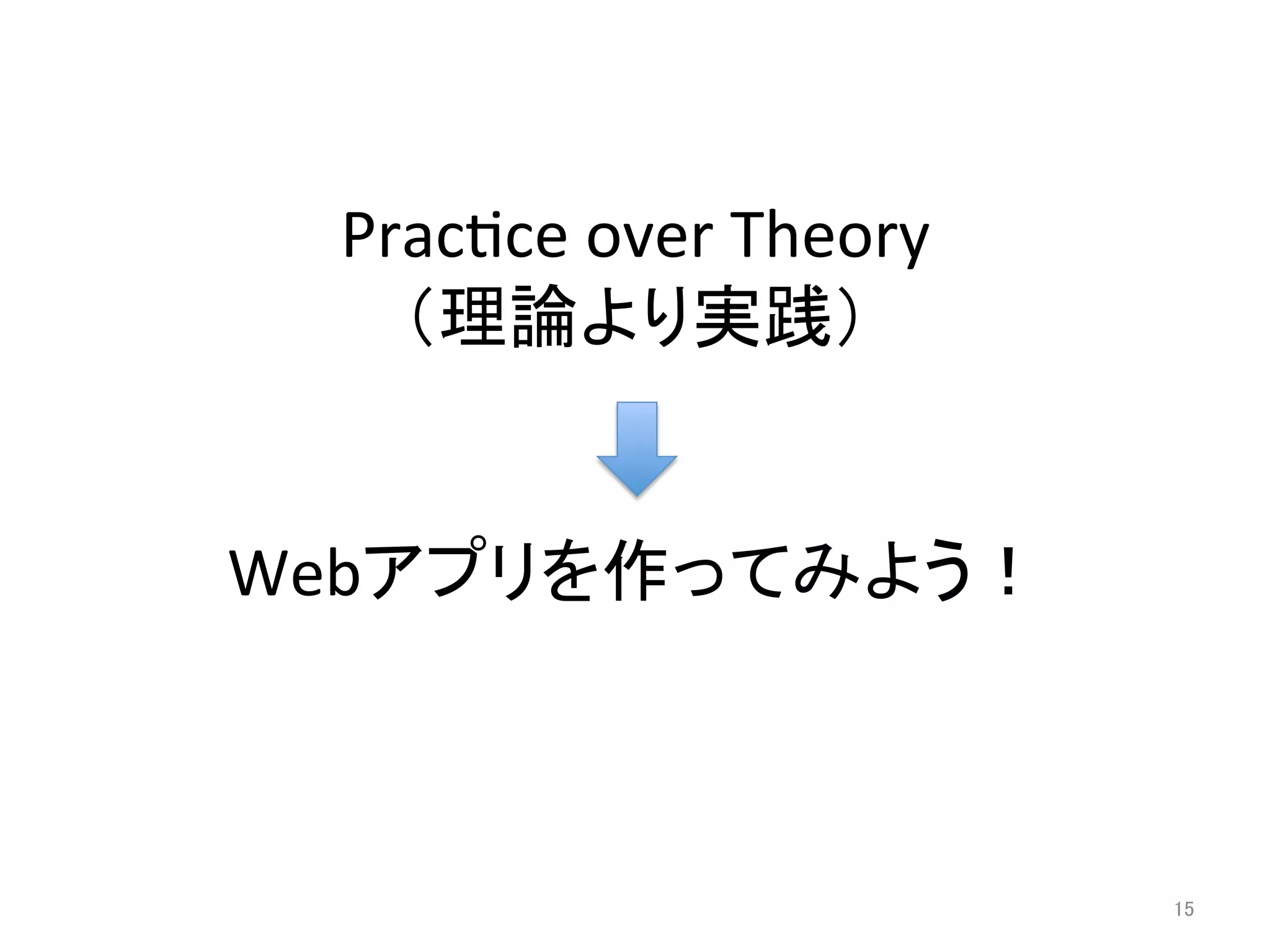 Practice over Theory
（理論より実践）

Webアプリを作ってみよう！

15